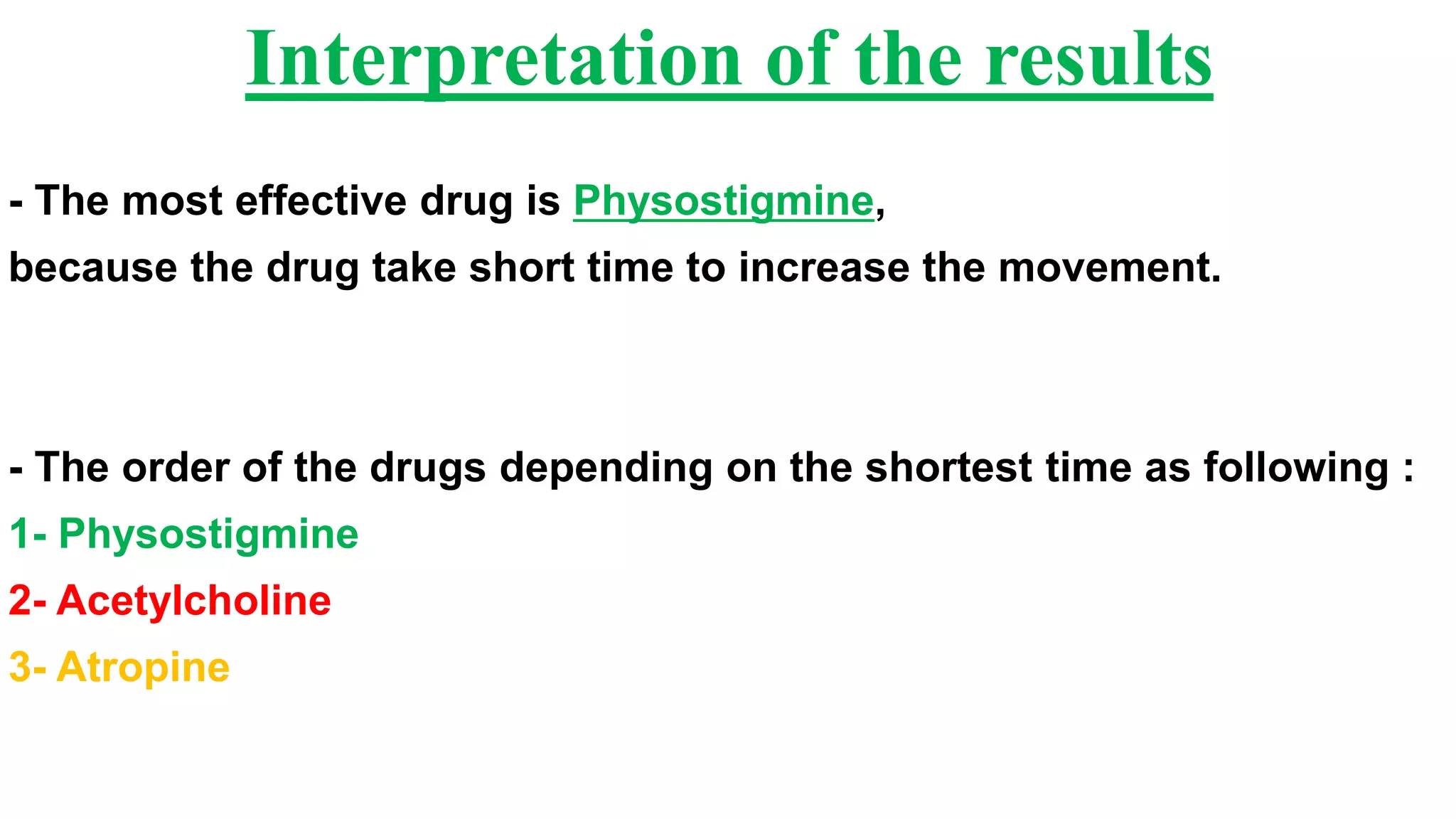 Interpretation of the results

- The most effective drug is Physostigmine, because the drug take short time to increase the movement.

- The order of the drugs depending on the shortest time as following :
1- Physostigmine
2- Acetylcholine
3- Atropine